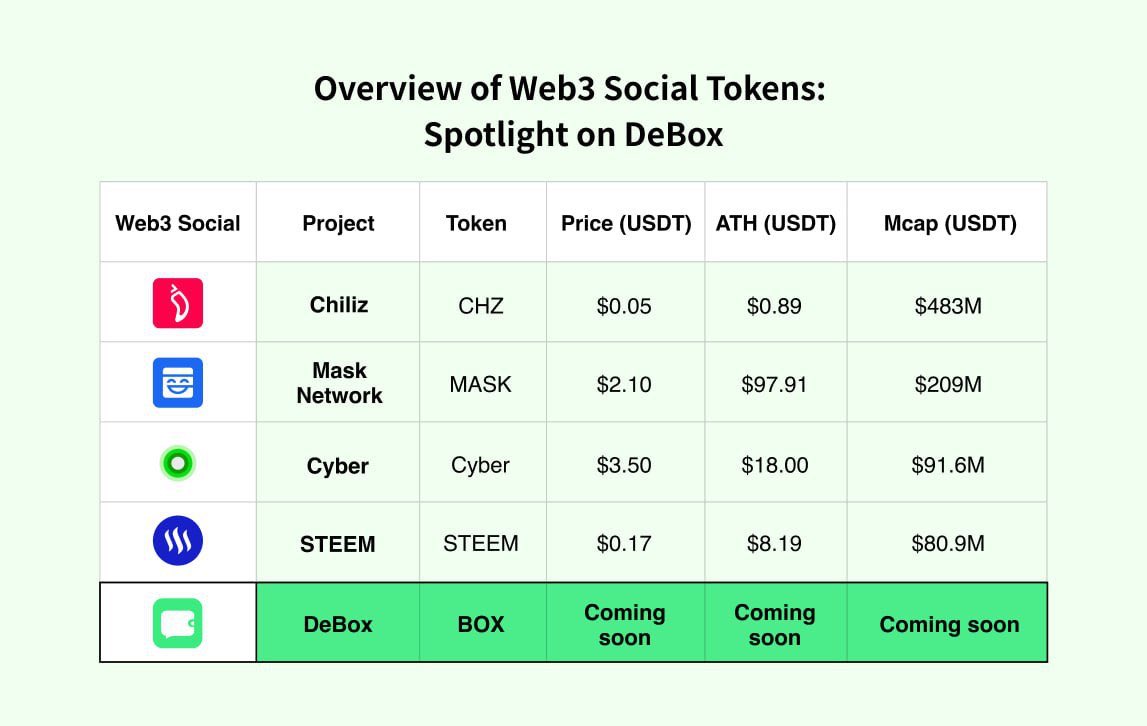 Overview of Web3 Social Tokens:
Spotlight on DeBox

| Web3 Social | Project | Token | Price (USDT) | ATH (USDT) | Mcap (USDT) |
|---|---|---|---|---|---|
| | Chiliz | CHZ | \$0.05 | \$0.89 | \$483M |
| | Mask Network | MASK | \$2.10 | \$97.91 | \$209M |
| | Cyber | Cyber | \$3.50 | \$18.00 | \$91.6M |
| | STEEM | STEEM | \$0.17 | \$8.19 | \$80.9M |
| | DeBox | BOX | Coming soon | Coming soon | Coming soon |